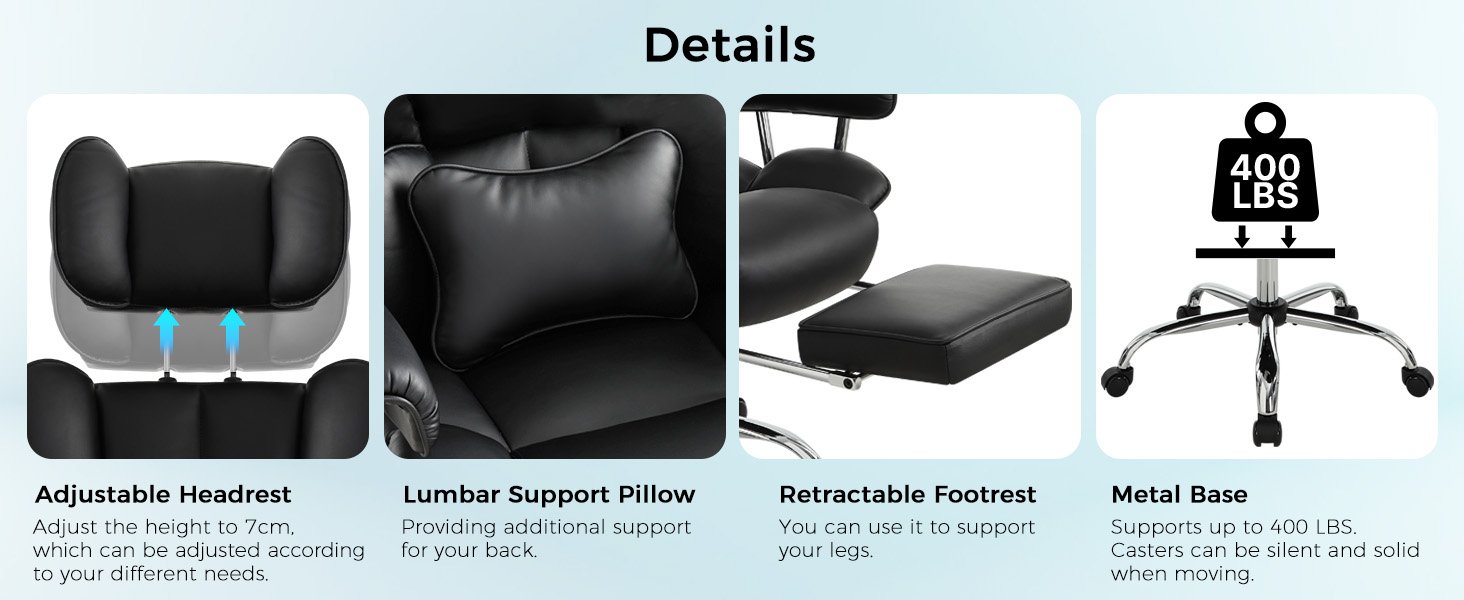 Details

400 LBS

Adjustable Headrest
Adjust the height to 7cm, which can be adjusted according to your different needs.

Lumbar Support Pillow
Providing additional support for your back.

Retractable Footrest
You can use it to support your legs.

Metal Base
Supports up to 400 LBS. Casters can be silent and solid when moving.